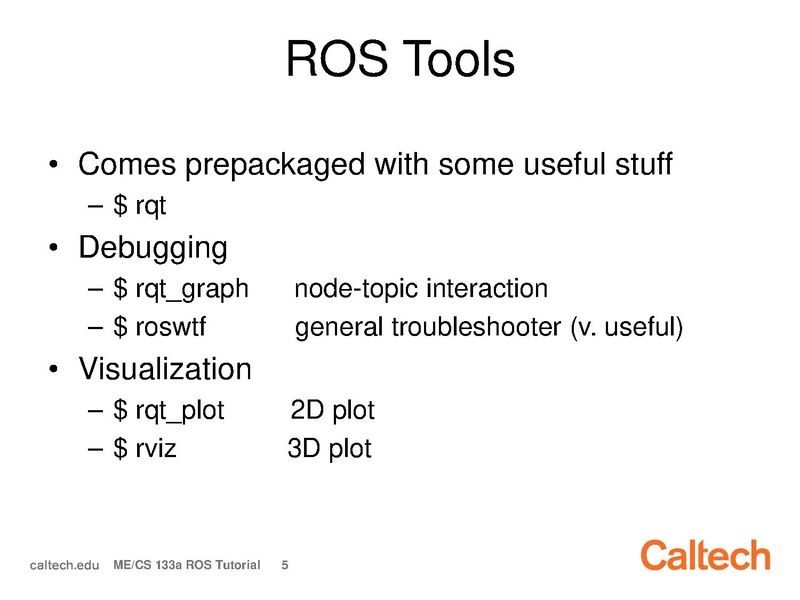 ROS Tools

• Comes prepackaged with some useful stuff
– \$ rqt
• Debugging
– \$ rqt_graph node-topic interaction
– \$ roswtf general troubleshooter (v. useful)
• Visualization
– \$ rqt_plot 2D plot
– \$ rviz 3D plot

caltech.edu ME/CS 133a ROS Tutorial 5

Caltech